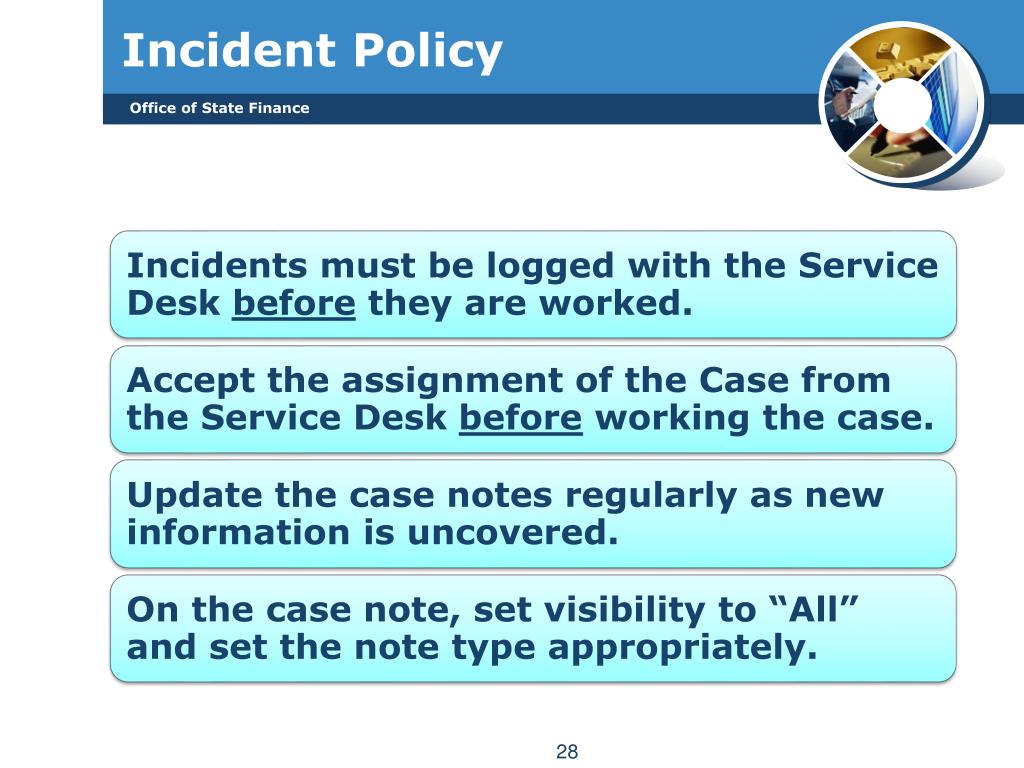 Incident Policy

Office of State Finance

Incidents must be logged with the Service Desk before they are worked.

Accept the assignment of the Case from the Service Desk before working the case.

Update the case notes regularly as new information is uncovered.

On the case note, set visibility to “All” and set the note type appropriately.

28